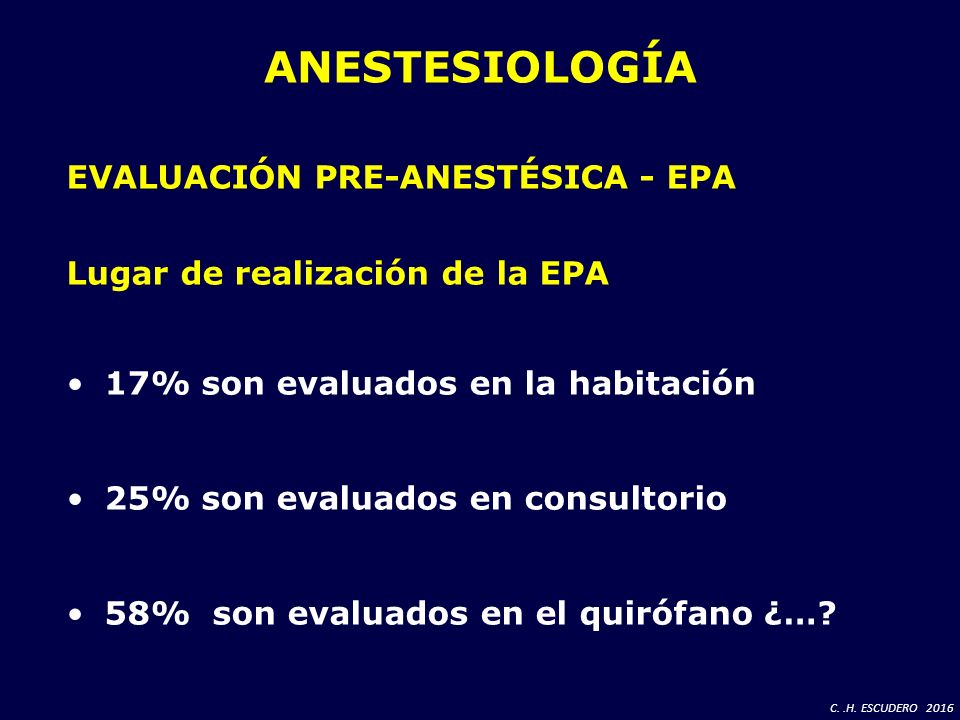 ANESTESIOLOGÍA

EVALUACIÓN PRE-ANESTÉSICA - EPA

Lugar de realización de la EPA

• 17% son evaluados en la habitación

• 25% son evaluados en consultorio

• 58% son evaluados en el quirófano ¿...?

C. .H. ESCUDERO 2016